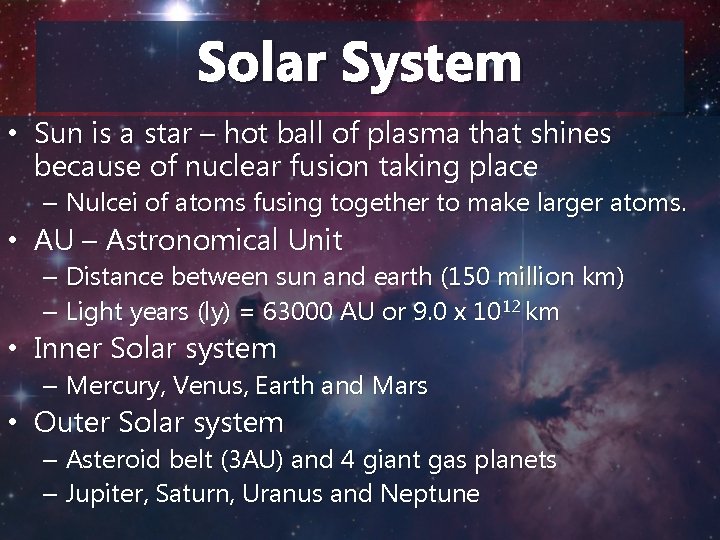 Solar System

• Sun is a star – hot ball of plasma that shines because of nuclear fusion taking place
– Nulcei of atoms fusing together to make larger atoms.
• AU – Astronomical Unit
– Distance between sun and earth (150 million km)
– Light years (ly) = 63000 AU or 9.0 x $10^{12}$ km
• Inner Solar system
– Mercury, Venus, Earth and Mars
• Outer Solar system
– Asteroid belt (3AU) and 4 giant gas planets
– Jupiter, Saturn, Uranus and Neptune